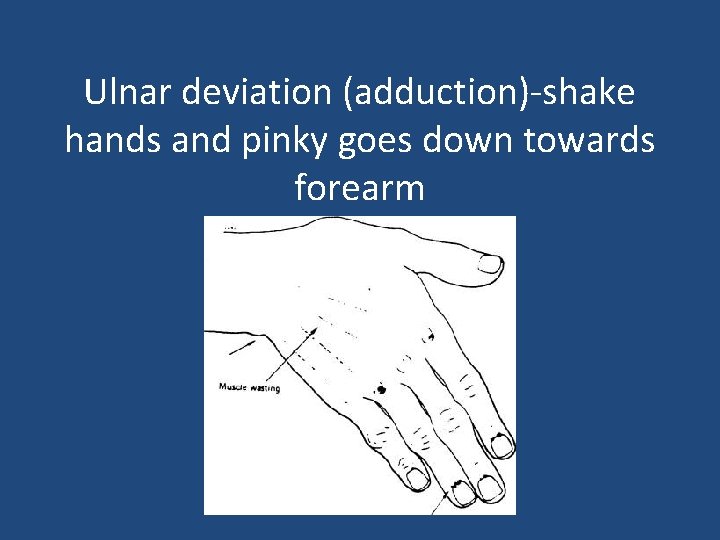 Ulnar deviation (adduction)-shake hands and pinky goes down towards forearm

Muscle wasting